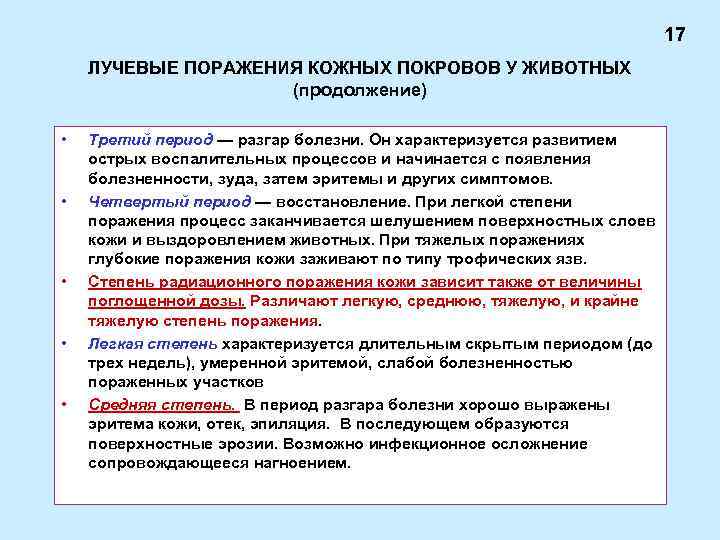 17

ЛУЧЕВЫЕ ПОРАЖЕНИЯ КОЖНЫХ ПОКРОВОВ У ЖИВОТНЫХ
(продолжение)

• Третий период — разгар болезни. Он характеризуется развитием острых воспалительных процессов и начинается с появления болезненности, зуда, затем эритемы и других симптомов.

• Четвертый период — восстановление. При легкой степени поражения процесс заканчивается шелушением поверхностных слоев кожи и выздоровлением животных. При тяжелых поражениях глубокие поражения кожи заживают по типу трофических язв.

• Степень радиационного поражения кожи зависит также от величины поглощенной дозы. Различают легкую, среднюю, тяжелую, и крайне тяжелую степень поражения.

• Легкая степень характеризуется длительным скрытым периодом (до трех недель), умеренной эритемой, слабой болезненностью пораженных участков

• Средняя степень. В период разгара болезни хорошо выражены эритема кожи, отек, эпиляция. В последующем образуются поверхностные эрозии. Возможно инфекционное осложнение сопровождающееся нагноением.